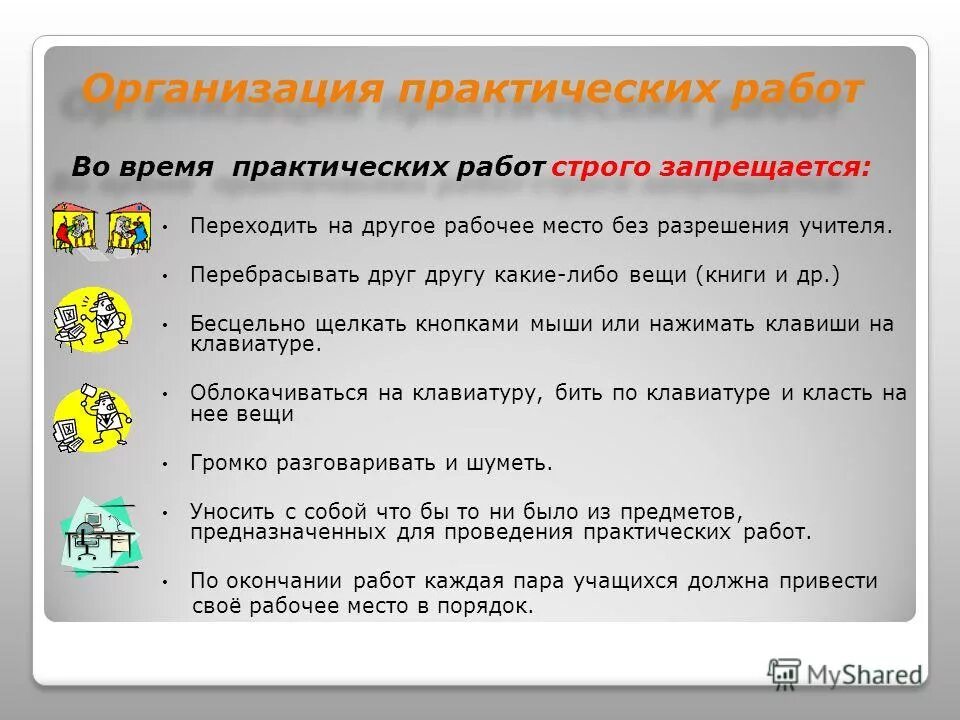 Организация практических работ

Во время практических работ строго запрещается:

• Переходить на другое рабочее место без разрешения учителя.

• Перебрасывать друг другу какие-либо вещи (книги и др.)

• Бесцельно щелкать кнопками мыши или нажимать клавиши на клавиатуре.

• Облокачиваться на клавиатуру, бить по клавиатуре и класть на нее вещи

• Громко разговаривать и шуметь.

• Уносить с собой что бы то ни было из предметов, предназначенных для проведения практических работ.

• По окончании работ каждая пара учащихся должна привести своё рабочее место в порядок.

MyShared